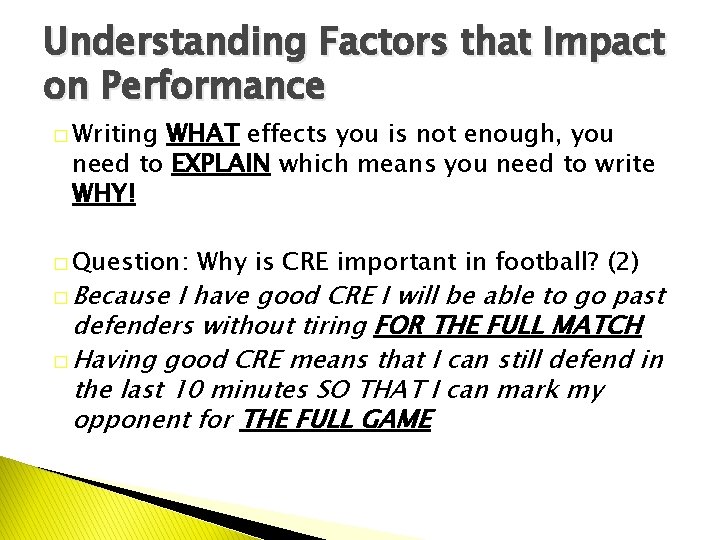 Understanding Factors that Impact on Performance

Writing WHAT effects you is not enough, you need to EXPLAIN which means you need to write WHY!

Question: Why is CRE important in football? (2)

Because I have good CRE I will be able to go past defenders without tiring FOR THE FULL MATCH

Having good CRE means that I can still defend in the last 10 minutes SO THAT I can mark my opponent for THE FULL GAME